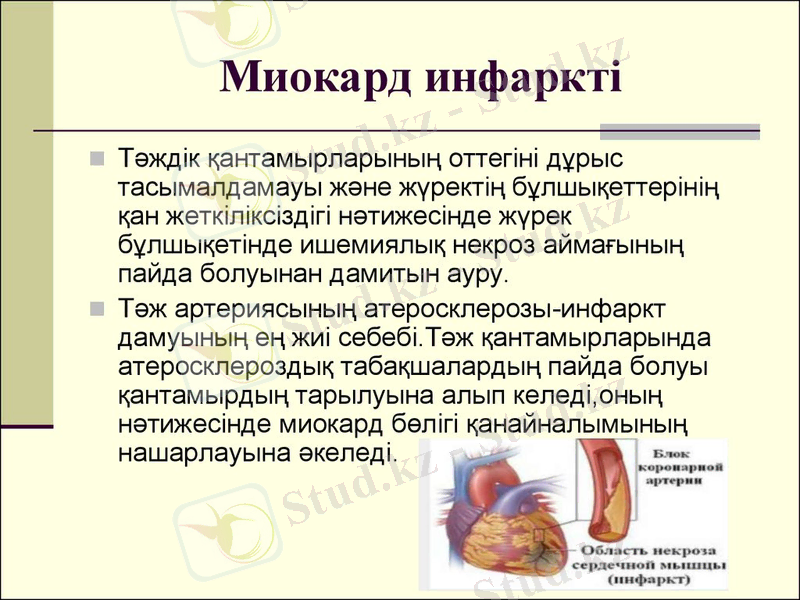 Миокард инфаркті

Тәждік қантамырларының оттегіні дұрыс тасымалдамауы және жүректің бұлшықеттерінің қан жеткіліксіздігі нәтижесінде жүрек бұлшықетінде ишемиялық некроз аймағының пайда болуынан дамитын ауру.

Тәж артериясының атеросклерозы-инфаркт дамуының ең жиі себебі.Тәж қантамырларында атеросклероздық табақшалардың пайда болуы қантамырдың тарылуына алып келеді,оның нәтижесінде миокард бөлігі қанайналымының нашарлауына әкеледі.

Блок коронарной артерии

Область некроза сердечной мышцы (инфаркт)

Stud.kz - Stud.kz